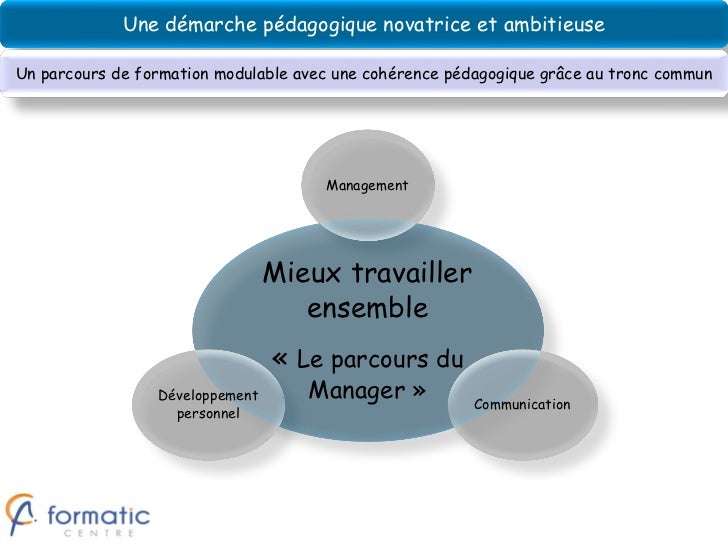 Une démarche pédagogique novatrice et ambitieuse

Un parcours de formation modulable avec une cohérence pédagogique grâce au tronc commun

Management

Mieux travailler ensemble

« Le parcours du Manager »

Développement personnel

Communication

formatic
CENTRE